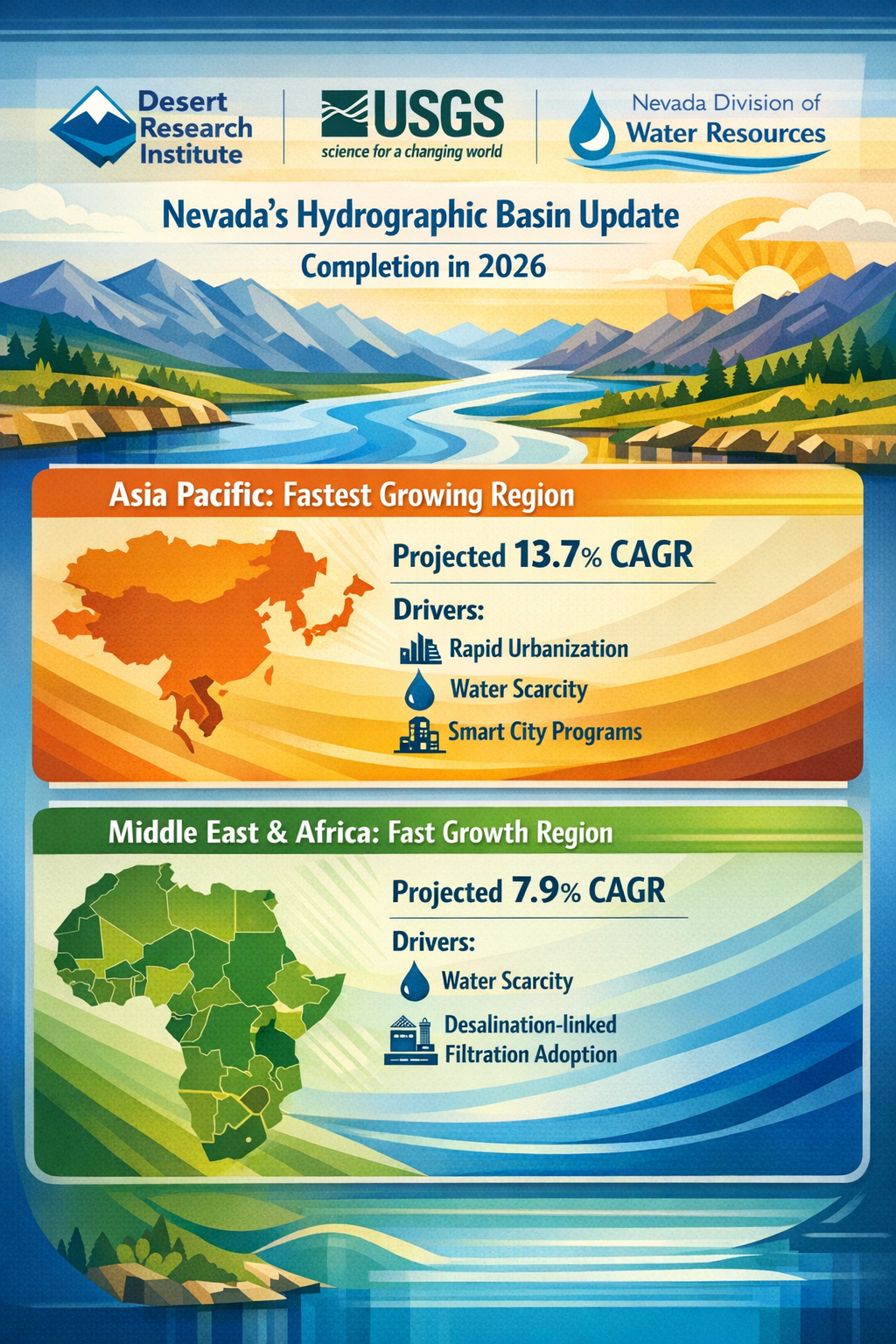 Desert Research Institute

USGS
science for a changing world

Nevada Division of Water Resources

Nevada's Hydrographic Basin Update

Completion in 2026

Asia Pacific: Fastest Growing Region

Projected 13.7% CAGR

Drivers:

Rapid Urbanization

Water Scarcity

Smart City Programs

Middle East & Africa: Fast Growth Region

Projected 7.9% CAGR

Drivers:

Water Scarcity

Desalination-linked Filtration Adoption